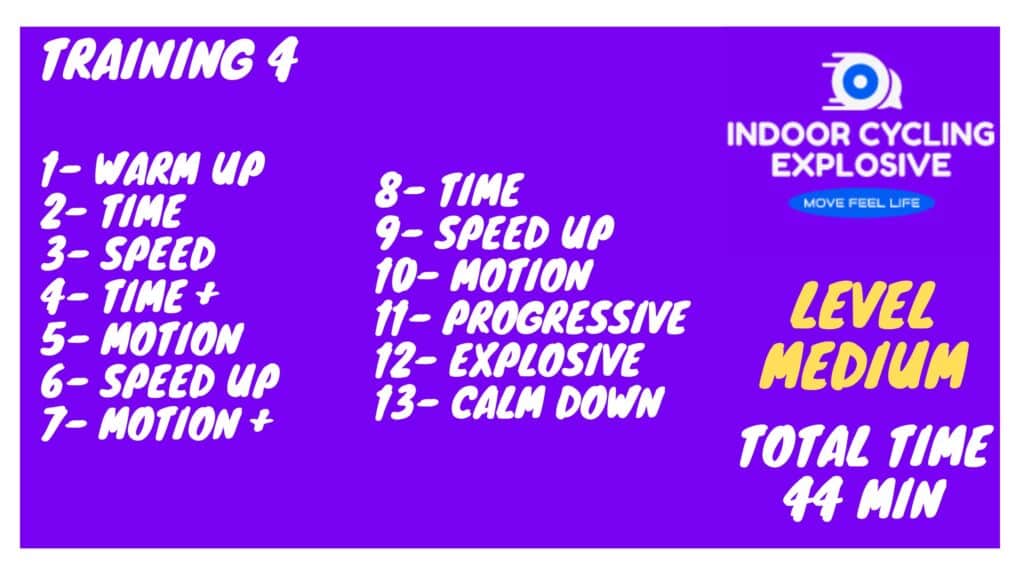 TRAINING 4

1- WARM UP
2- TIME
3- SPEED
4- TIME +
5- MOTION
6- SPEED UP
7- MOTION +

8- TIME
9- SPEED UP
10- MOTION
11- PROGRESSIVE
12- EXPLOSIVE
13- CALM DOWN

INDOOR CYCLING EXPLOSIVE
MOVE FEEL LIFE

LEVEL MEDIUM

TOTAL TIME 44 MIN